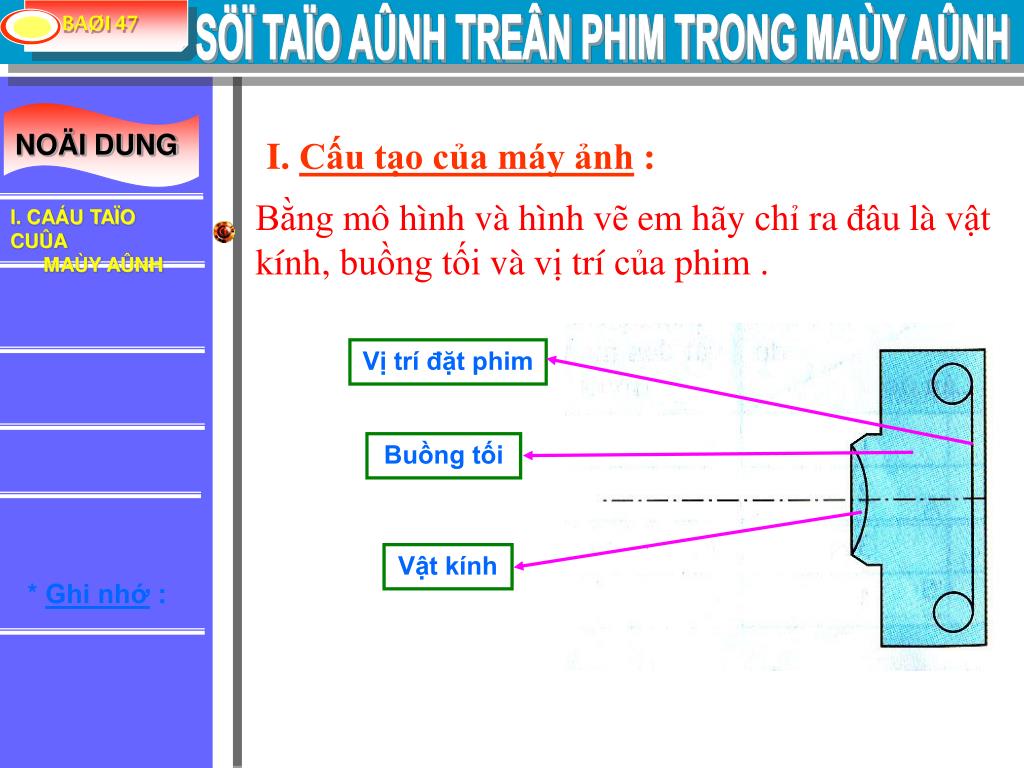 BAØI 47

SÖÏ TAÏO AÛNH TREÂN PHIM TRONG MAÙY AÛNH

NOÄI DUNG

I. CAÁU TAÏO CUÛA MAÙY AÛNH

* Ghi nhớ :

I. Cấu tạo của máy ảnh :

Bằng mô hình và hình vẽ em hãy chỉ ra đâu là vật kính, buồng tối và vị trí của phim .

Vị trí đặt phim

Buồng tối

Vật kính